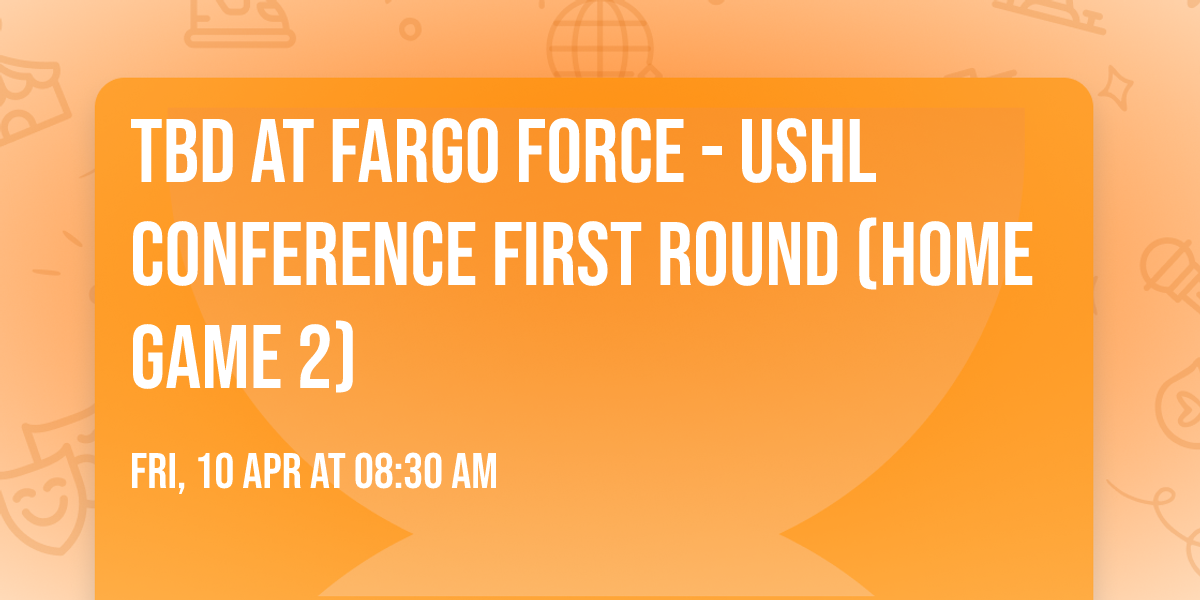 TBD AT FARGO FORCE - USHL CONFERENCE FIRST ROUND (HOME GAME 2)

FRI, 10 APR AT 08:30 AM